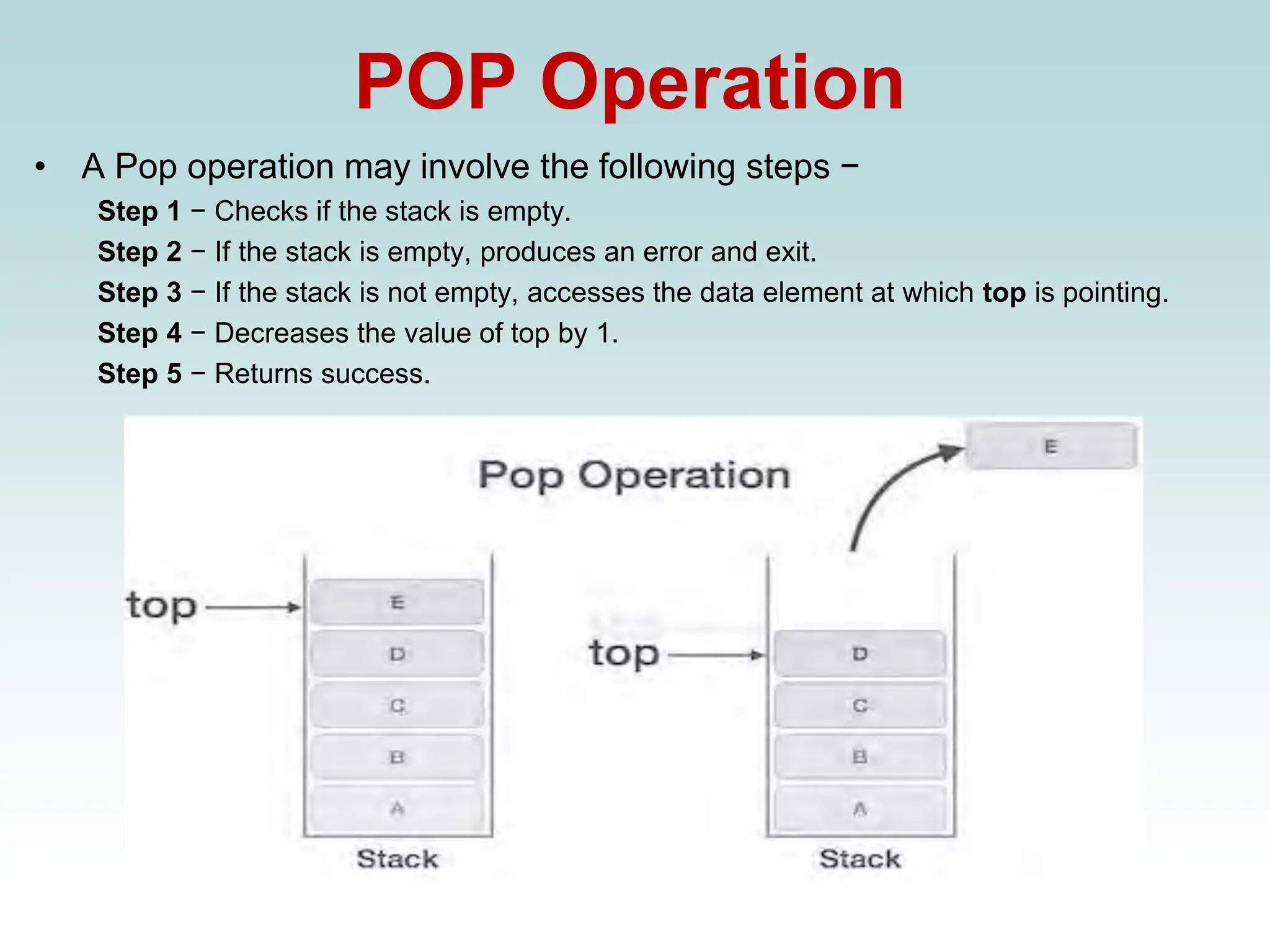 POP Operation

• A Pop operation may involve the following steps −

Step 1 − Checks if the stack is empty.

Step 2 − If the stack is empty, produces an error and exit.

Step 3 − If the stack is not empty, accesses the data element at which top is pointing.

Step 4 − Decreases the value of top by 1.

Step 5 − Returns success.

Pop Operation

E

top

E
D
C
B
A

Stack

top

D
C
B
A

Stack